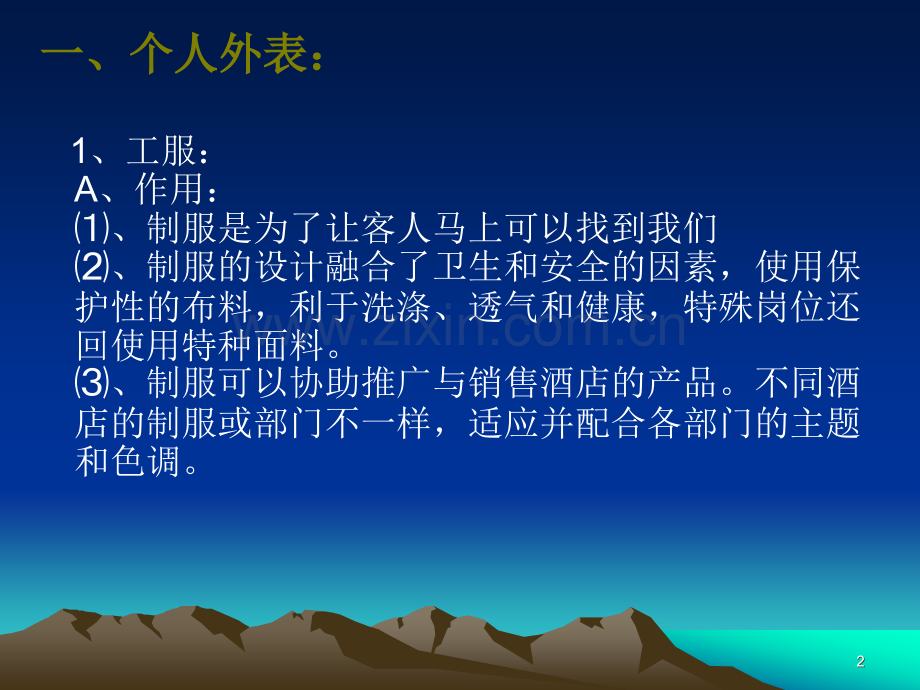 一、个人外表：

1、工服：
A、作用：
⑴、制服是为了让客人马上可以找到我们
⑵、制服的设计融合了卫生和安全的因素，使用保护性的布料，利于洗涤、透气和健康，特殊岗位还回使用特种面料。
⑶、制服可以协助推广与销售酒店的产品。不同酒店的制服或部门不一样，适应并配合各部门的主题和色调。

www.zixin.com.cn

2